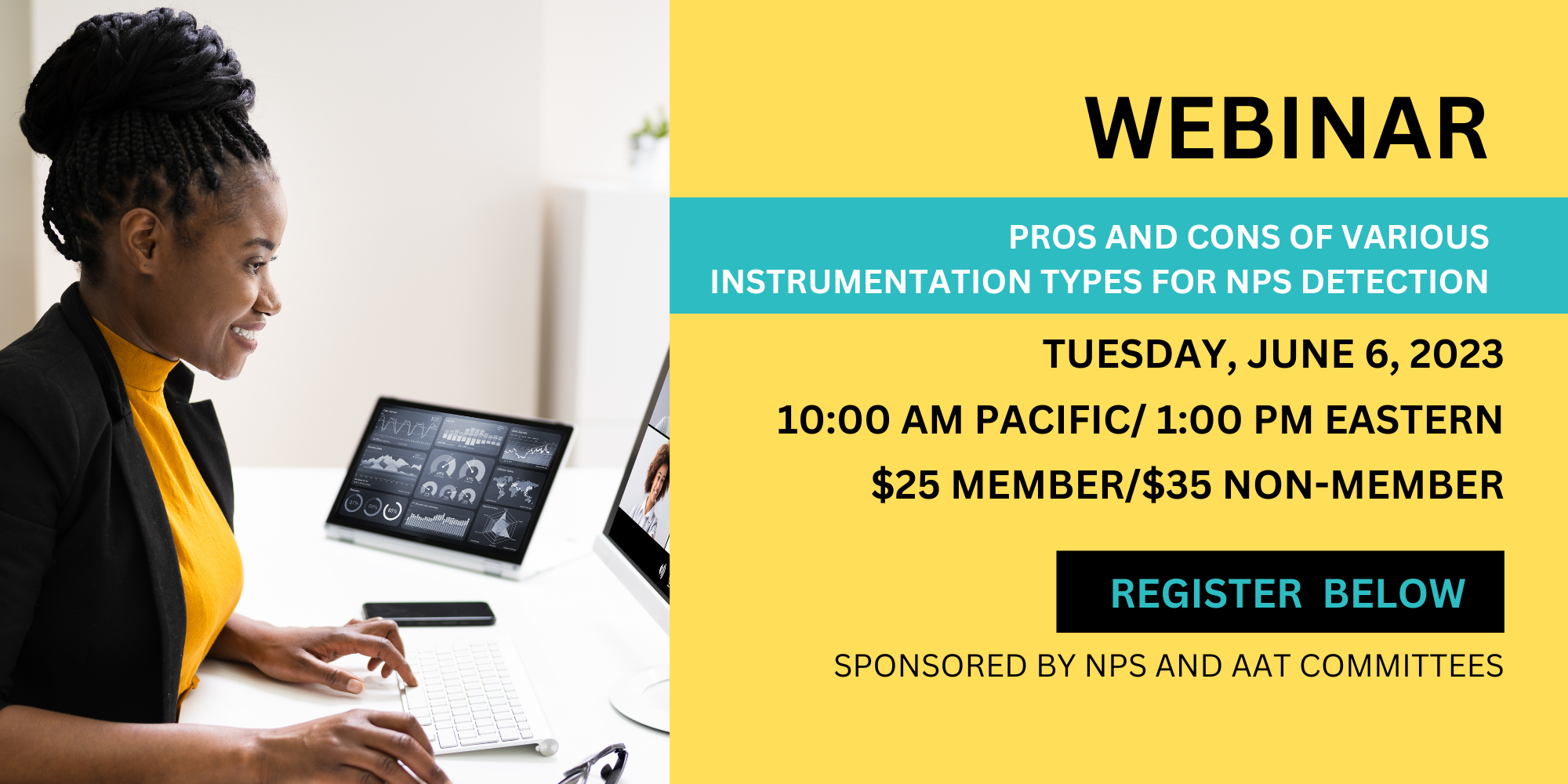 WEBINAR

PROS AND CONS OF VARIOUS INSTRUMENTATION TYPES FOR NPS DETECTION

TUESDAY, JUNE 6, 2023

10:00 AM PACIFIC/ 1:00 PM EASTERN

$25 MEMBER/$35 NON-MEMBER

REGISTER BELOW

SPONSORED BY NPS AND AAT COMMITTEES